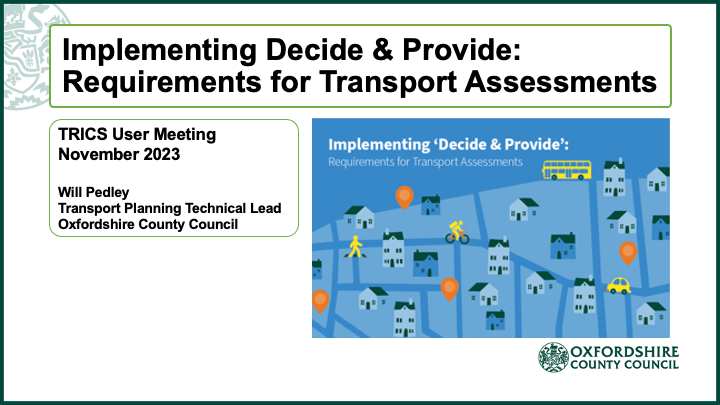 Implementing Decide & Provide: Requirements for Transport Assessments

TRICS User Meeting
November 2023

Will Pedley
Transport Planning Technical Lead
Oxfordshire County Council

Implementing 'Decide & Provide':
Requirements for Transport Assessments

OXFORDSHIRE
COUNTY COUNCIL